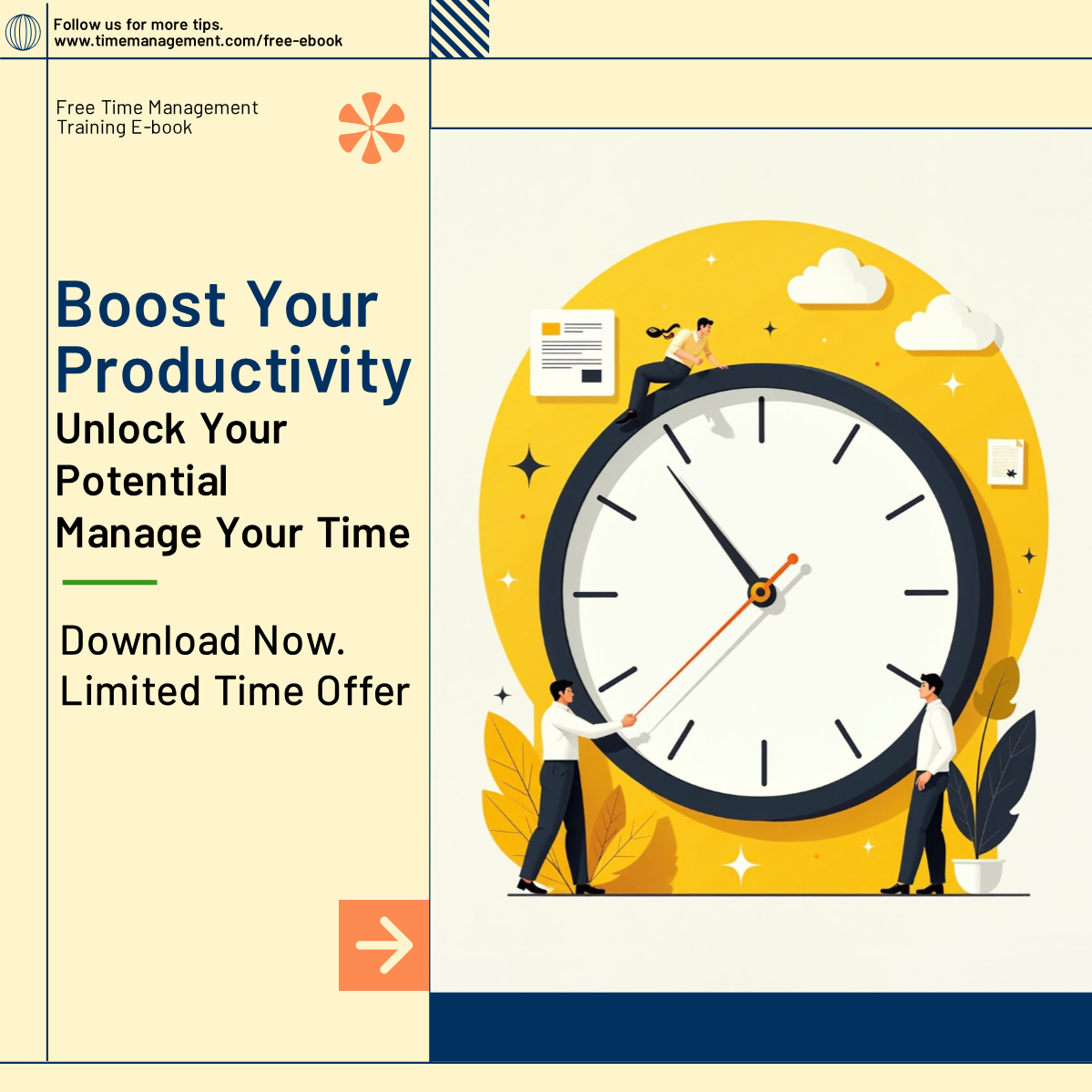 Follow us for more tips.
www.timemanagement.com/free-ebook

Free Time Management Training E-book

Boost Your Productivity

Unlock Your Potential

Manage Your Time

Download Now.
Limited Time Offer